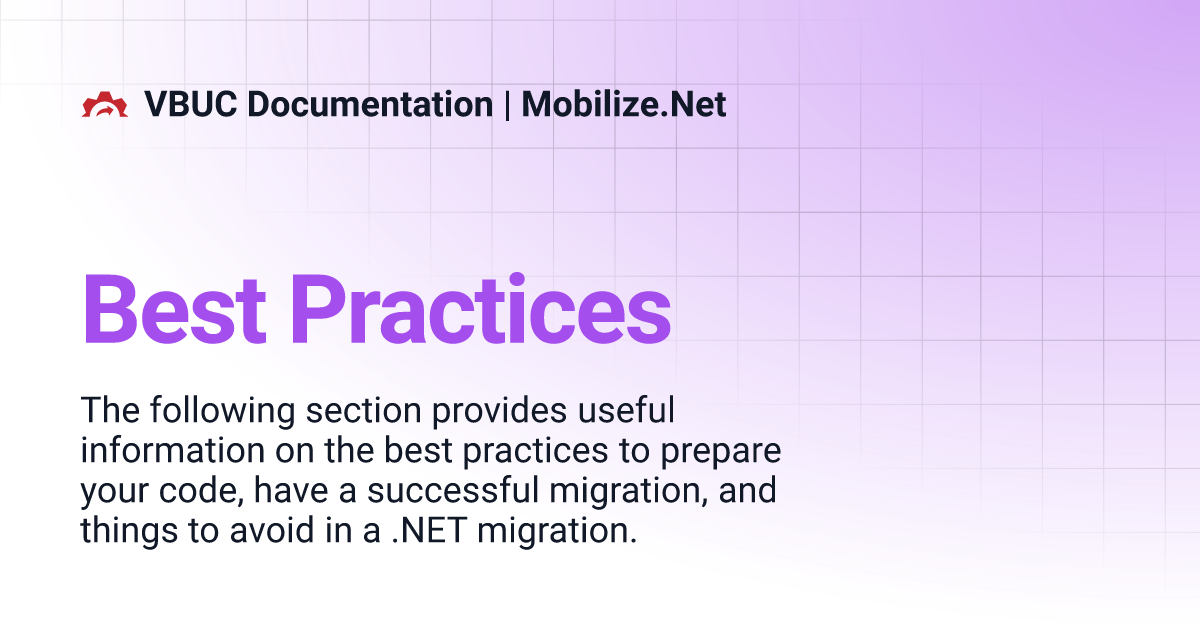 VBUC Documentation | Mobilize.Net

Best Practices

The following section provides useful information on the best practices to prepare your code, have a successful migration, and things to avoid in a .NET migration.